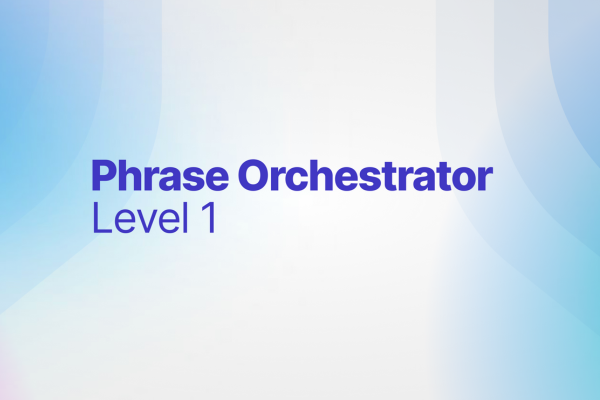 Phrase Orchestrator
Level 1